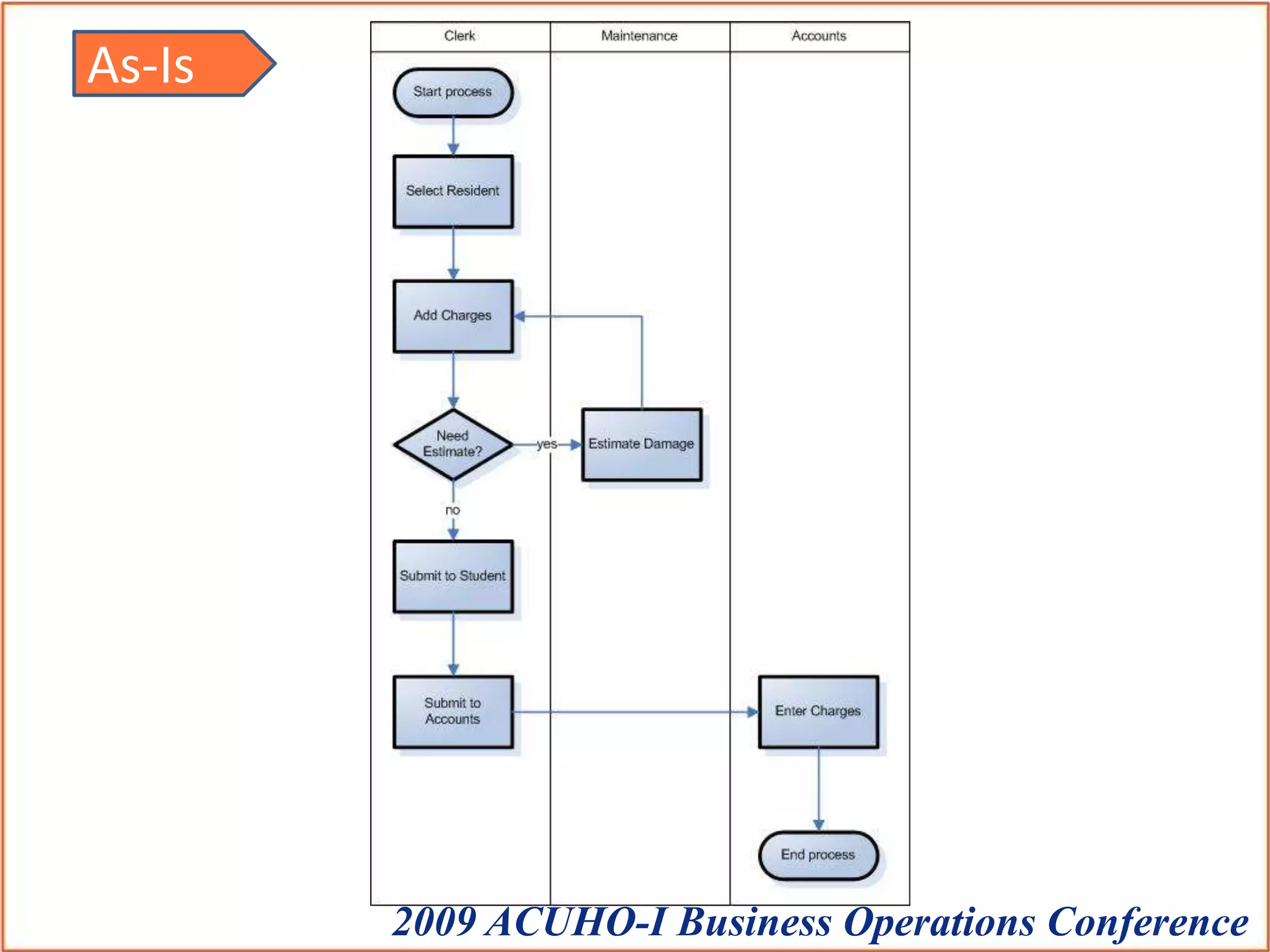 As-Is

Clerk

Maintenance

Accounts

Start process

Select Resident

Add Charges

Need Estimate?

yes

Estimate Damage

no

Submit to Student

Submit to Accounts

Enter Charges

End process

2009 ACUHO-I Business Operations Conference